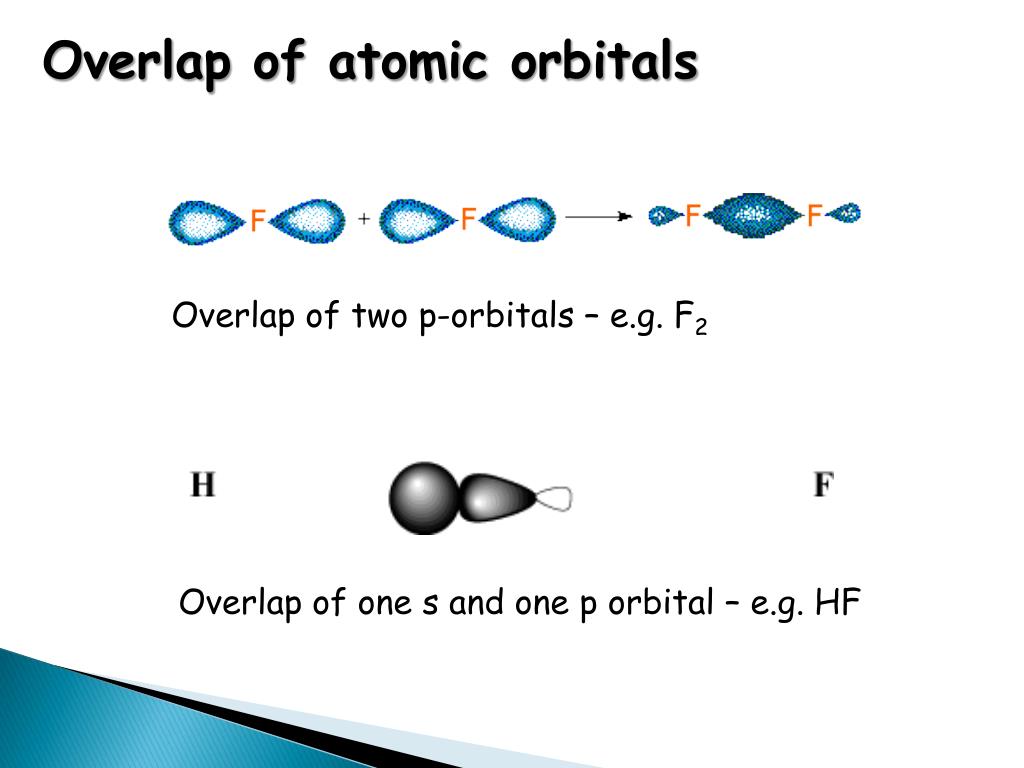 Overlap of atomic orbitals

F + F → F F

Overlap of two p-orbitals – e.g. $F_2$

H F

Overlap of one s and one p orbital – e.g. HF